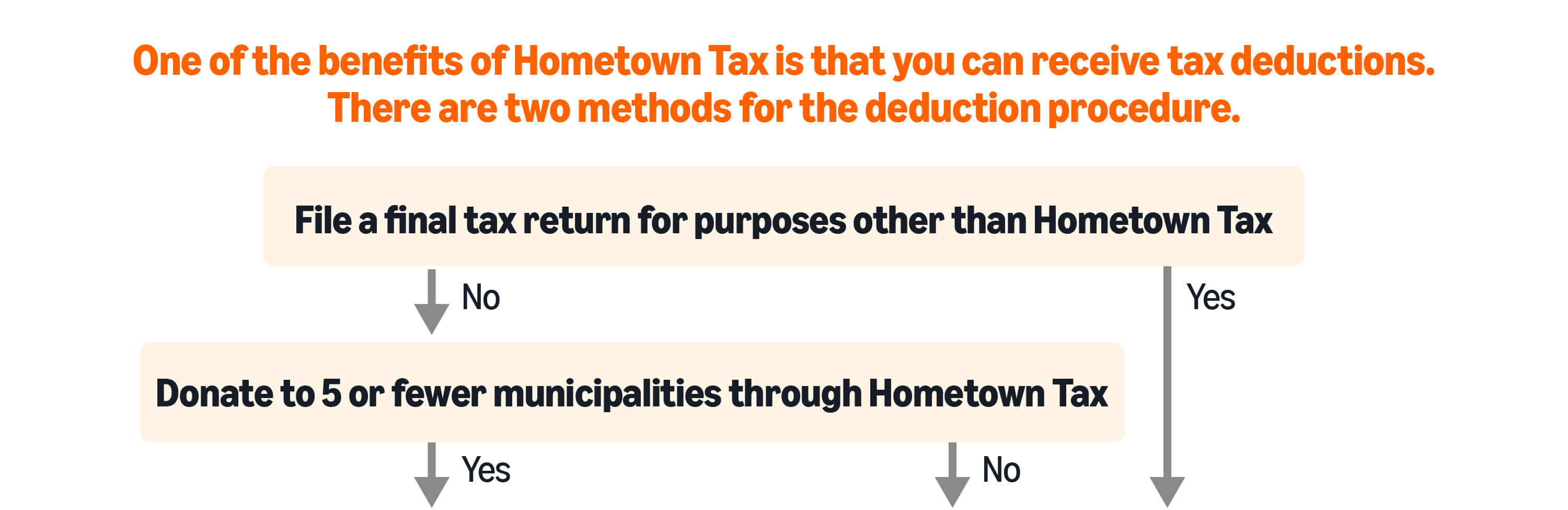 One of the benefits of Hometown Tax is that you can receive tax deductions.
There are two methods for the deduction procedure.

File a final tax return for purposes other than Hometown Tax

No

Yes

Donate to 5 or fewer municipalities through Hometown Tax

Yes

No